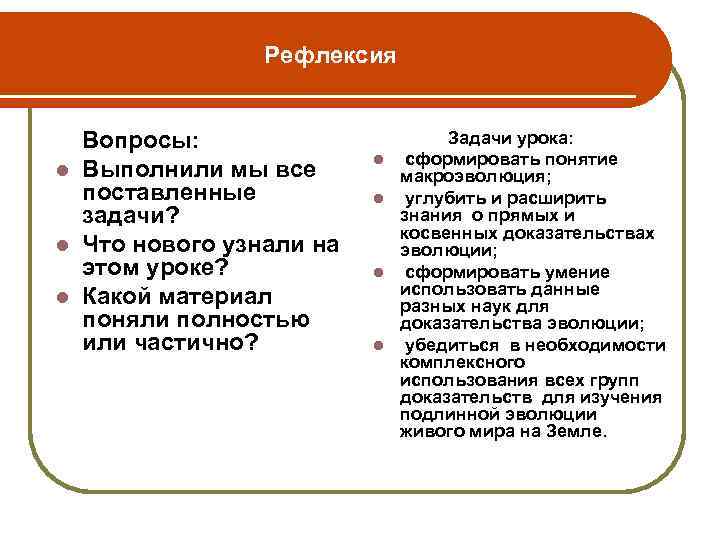 Рефлексия

Вопросы:
- Выполнили мы все поставленные задачи?
- Что нового узнали на этом уроке?
- Какой материал поняли полностью или частично?

Задачи урока:
- сформировать понятие макроэволюция;
- углубить и расширить знания о прямых и косвенных доказательствах эволюции;
- сформировать умение использовать данные разных наук для доказательства эволюции;
- убедиться в необходимости комплексного использования всех групп доказательств для изучения подлинной эволюции живого мира на Земле.